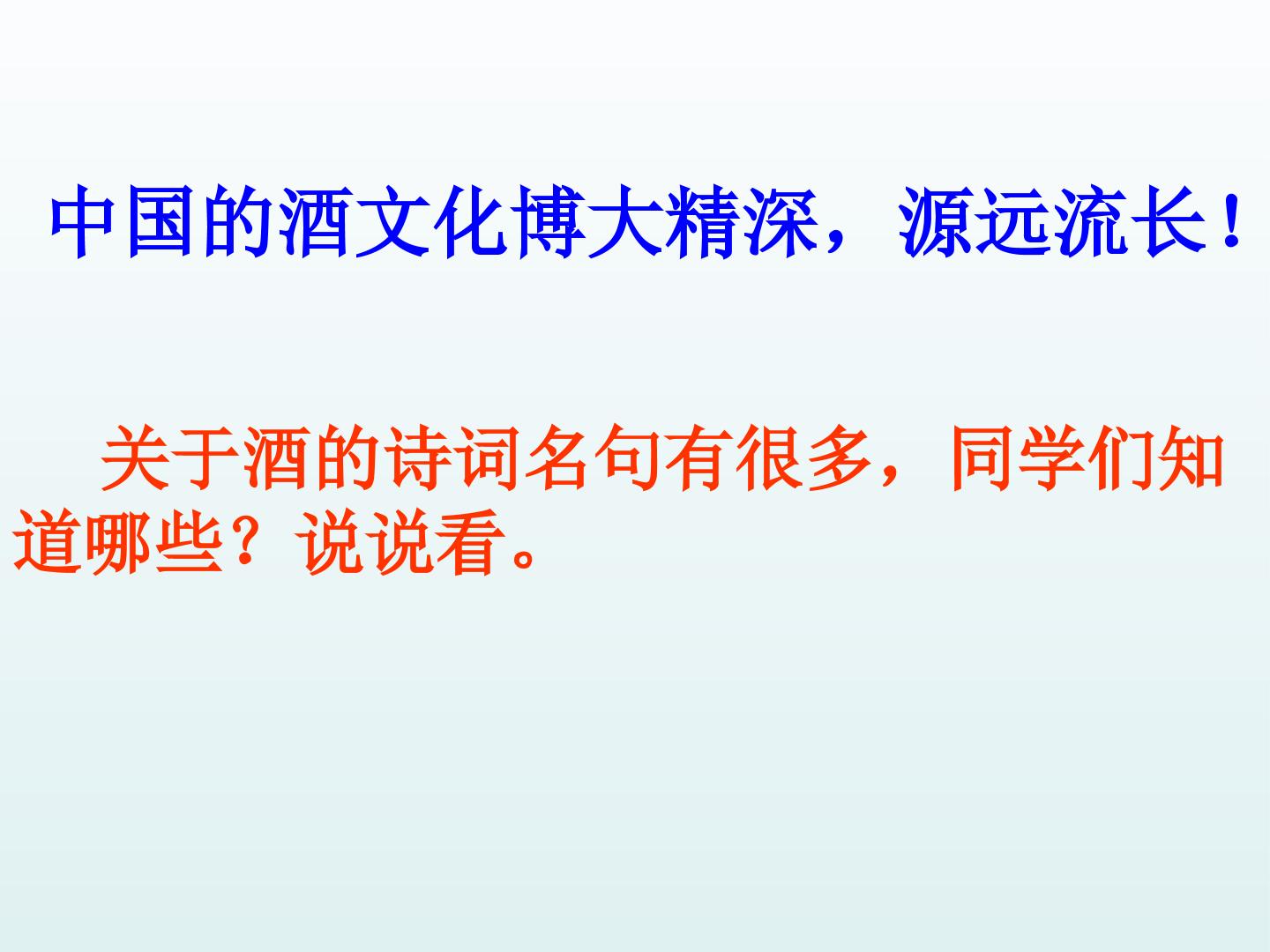 中国的酒文化博大精深，源远流长！

关于酒的诗词名句有很多，同学们知道哪些？说说看。